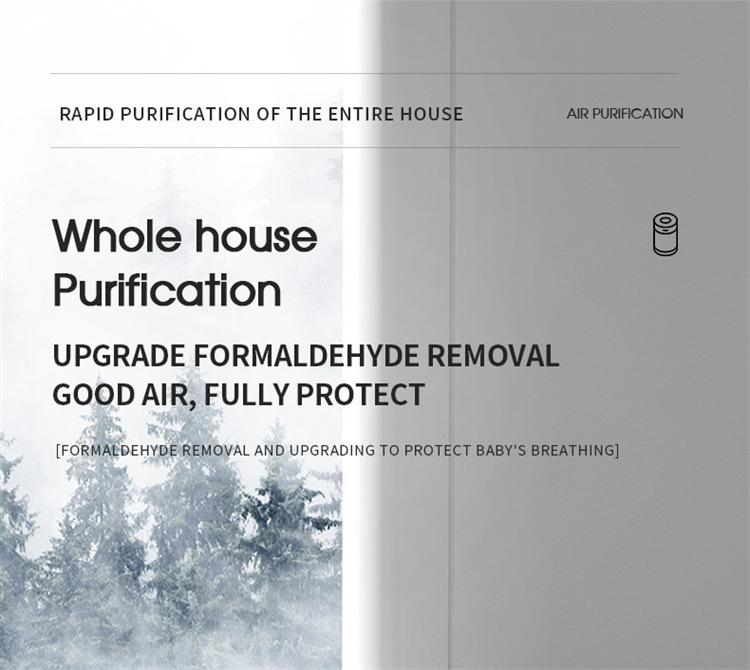 RAPID PURIFICATION OF THE ENTIRE HOUSE

AIR PURIFICATION

Whole house Purification

UPGRADE FORMALDEHYDE REMOVAL
GOOD AIR, FULLY PROTECT

[FORMALDEHYDE REMOVAL AND UPGRADING TO PROTECT BABY'S BREATHING]